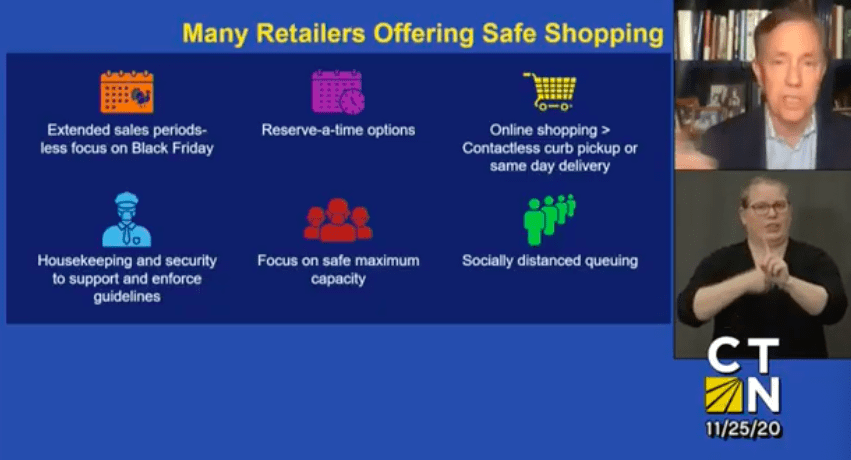 Many Retailers Offering Safe Shopping

Extended sales periods- less focus on Black Friday

Reserve-a-time options

Online shopping > Contactless curb pickup or same day delivery

Housekeeping and security to support and enforce guidelines

Focus on safe maximum capacity

Socially distanced queuing

CT N

11/25/20